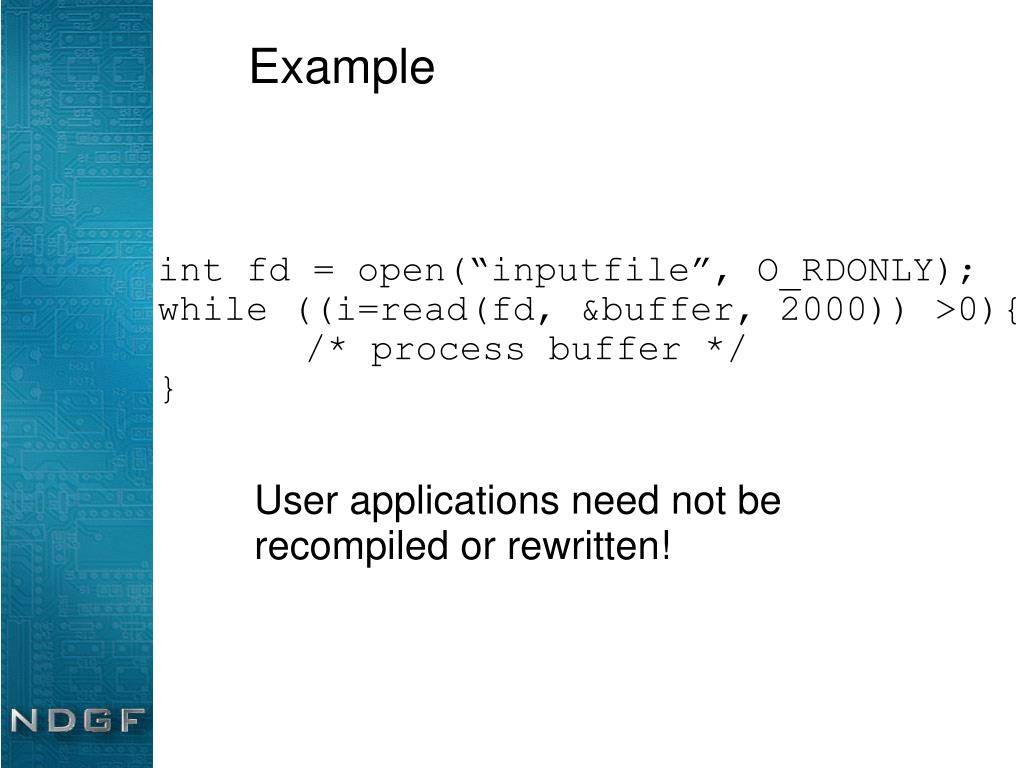 Example

int fd = open(“inputfile”, O_RDONLY);
while ((i=read(fd, &buffer, 2000)) >0){
/* process buffer */
}

User applications need not be recompiled or rewritten!

NDGF